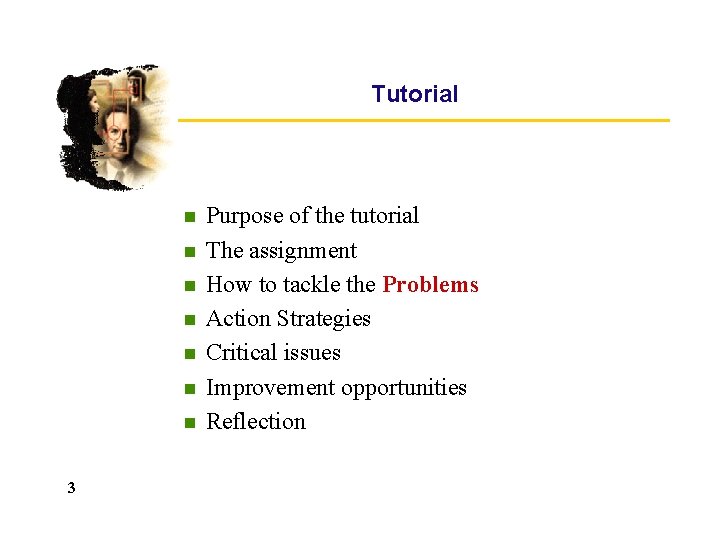 Tutorial

- Purpose of the tutorial
- The assignment
- How to tackle the Problems
- Action Strategies
- Critical issues
- Improvement opportunities
- Reflection

3